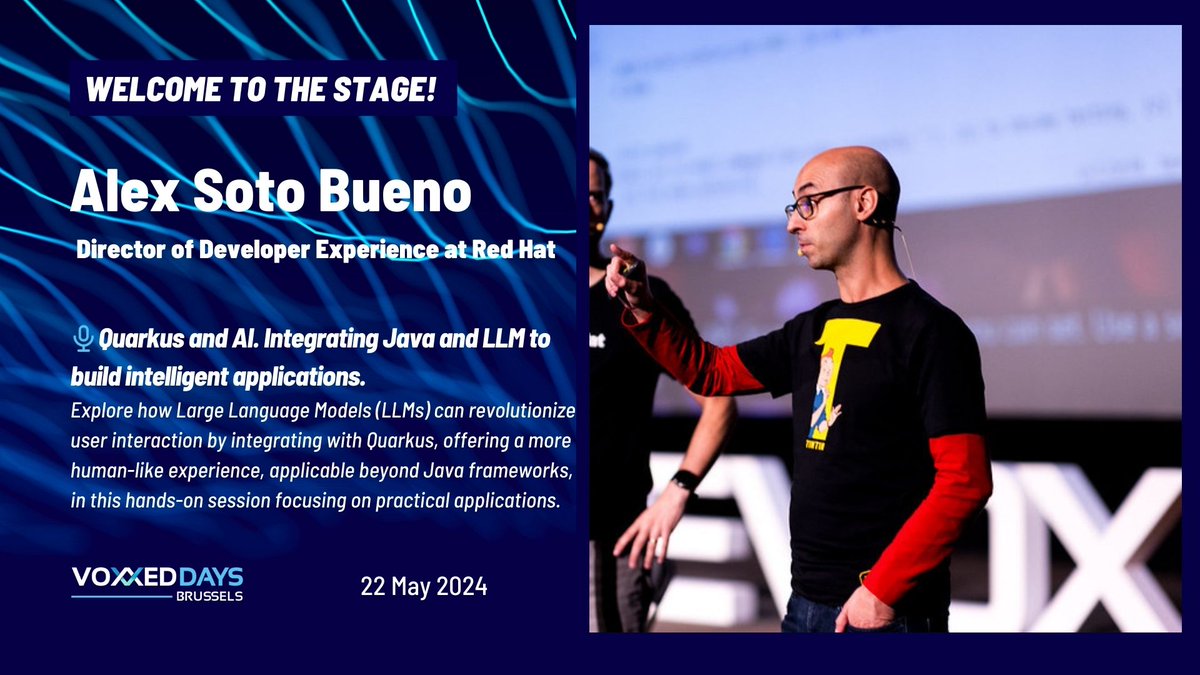 WELCOME TO THE STAGE!

Alex Soto Bueno

Director of Developer Experience at Red Hat

Quarkus and AI. Integrating Java and LLM to build intelligent applications.

Explore how Large Language Models (LLMs) can revolutionize user interaction by integrating with Quarkus, offering a more human-like experience, applicable beyond Java frameworks, in this hands-on session focusing on practical applications.

VOXXED DAYS BRUSSELS

22 May 2024

TINTIN